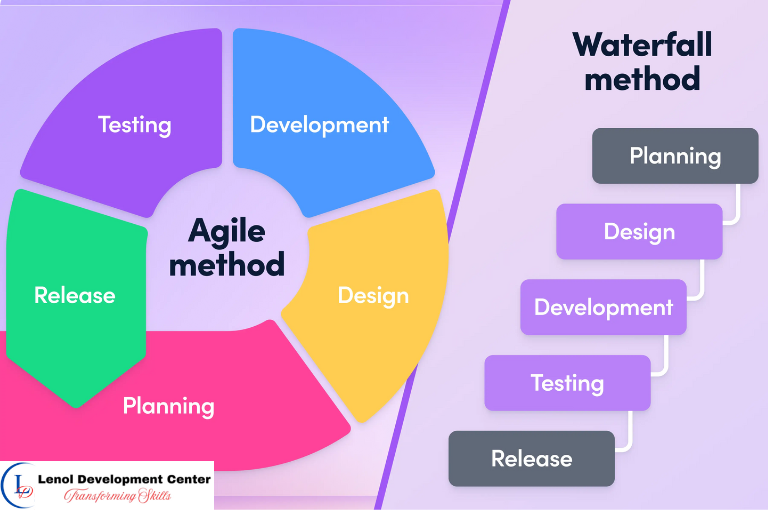 Testing

Development

Agile method

Release

Design

Planning

Waterfall method

Planning

Design

Development

Testing

Release

LD

Lenol Development Center

Transforming Skills